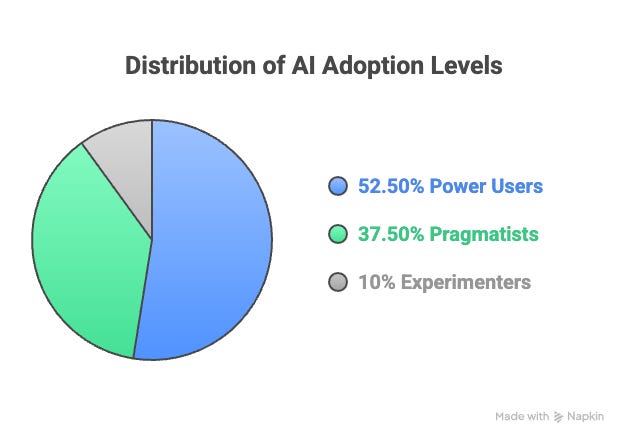 Distribution of AI Adoption Levels

52.50% Power Users

37.50% Pragmatists

10% Experimenters

Made with Napkin